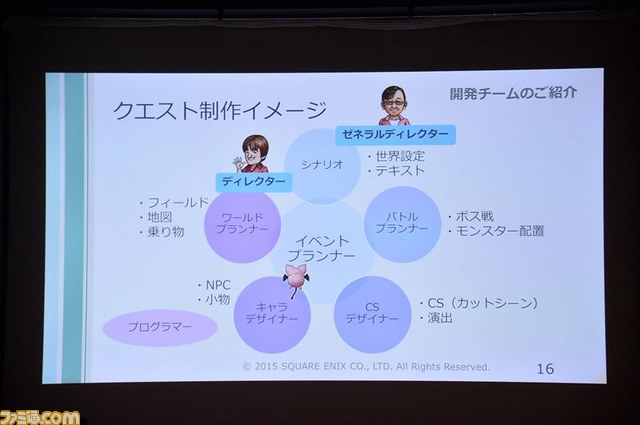 開発チームのご紹介

クエスト制作イメージ

ゼネラルディレクター

ディレクター

シナリオ

・世界設定
・テキスト

・フィールド
・地図
・乗り物

ワールドプランナー

イベントプランナー

バトルプランナー

・ボス戦
・モンスター配置

・NPC
・小物

キャラデザイナー

CSデザイナー

・CS（カットシーン）
・演出

プログラマー

© 2015 SQUARE ENIX CO., LTD. All Rights Reserved.

16

ファミ通.com